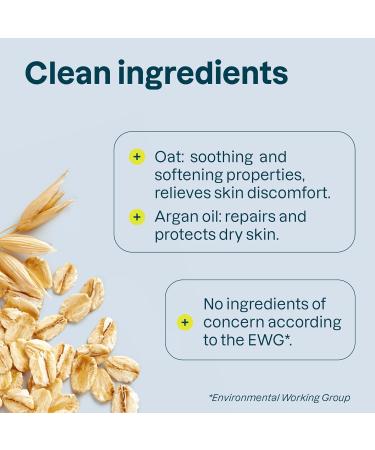 Clean ingredients

+ Oat: soothing and softening properties, relieves skin discomfort.

+ Argan oil: repairs and protects dry skin.

+ No ingredients of concern according to the EWG*.

*Environmental Working Group